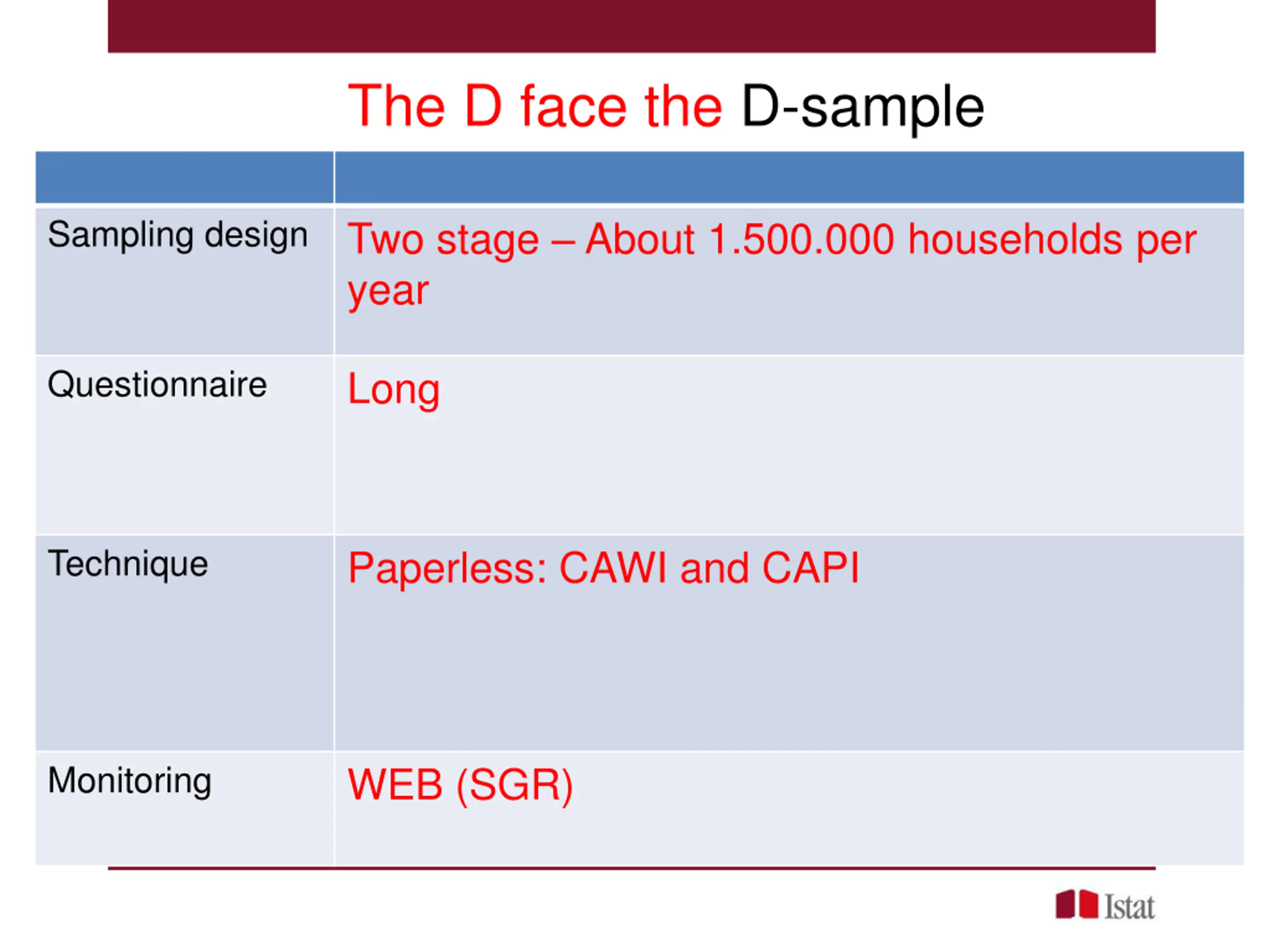 The D face the D-sample

| | |
|---|---|
| Sampling design | Two stage – About 1.500.000 households per year |
| Questionnaire | Long |
| Technique | Paperless: CAWI and CAPI |
| Monitoring | WEB (SGR) |

Istat